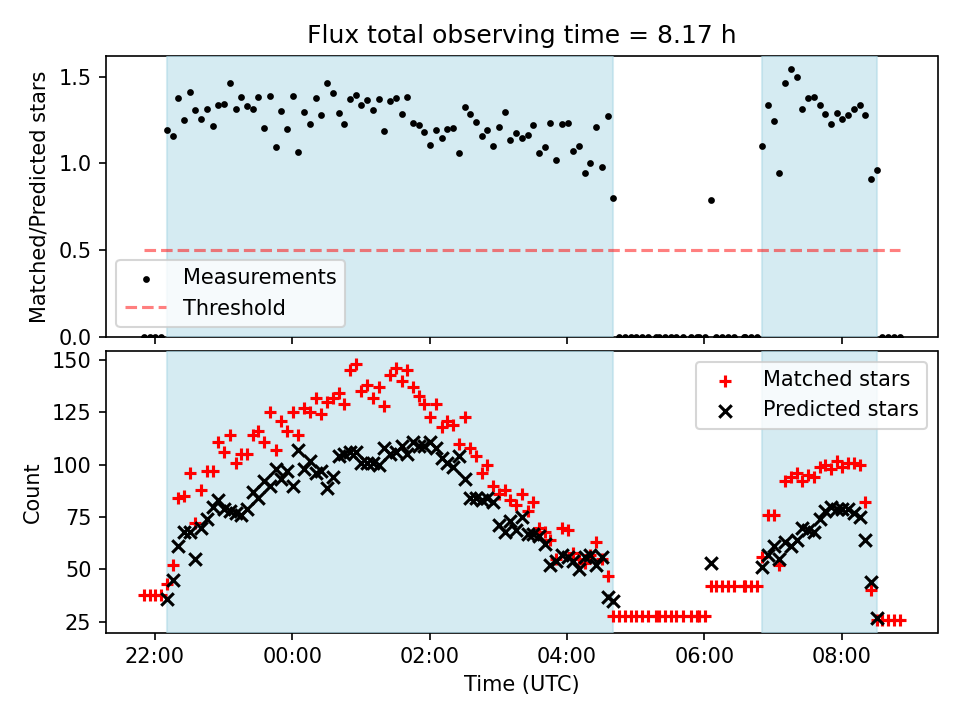 Flux total observing time = 8.17 h

Matched/Predicted stars

1.5
1.0
0.5
0.0

Measurements
Threshold

Count

150
125
100
75
50
25

Matched stars
Predicted stars

22:00
00:00
02:00
04:00
06:00
08:00

Time (UTC)